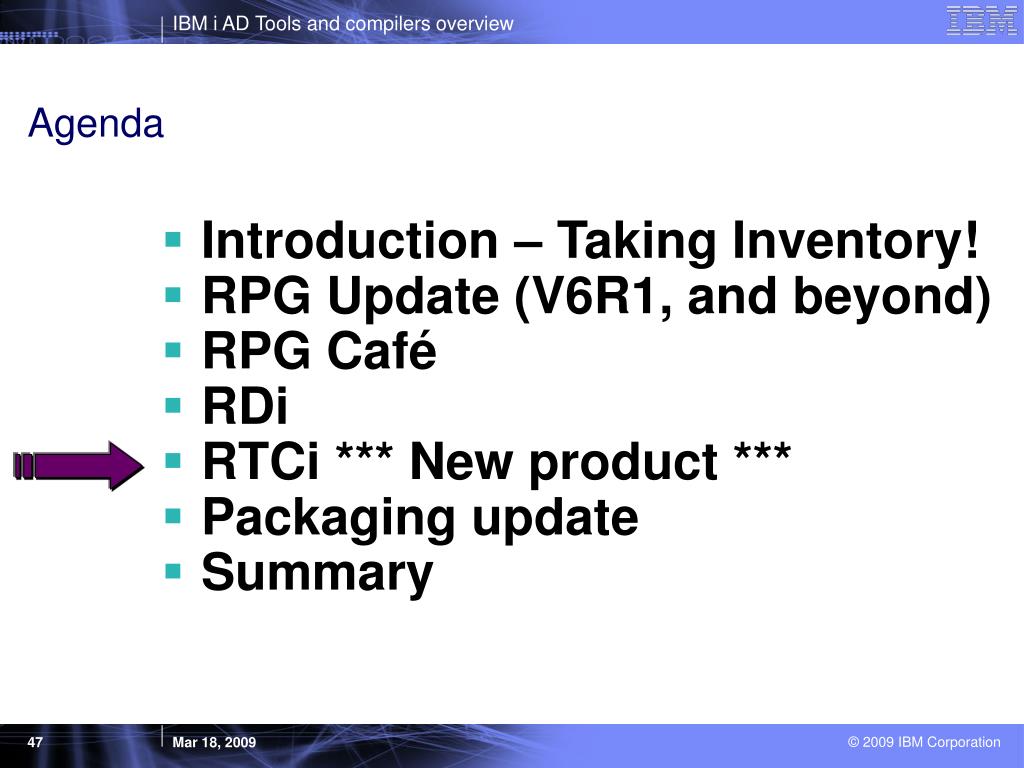 IBM i AD Tools and compilers overview

IBM

Agenda

- Introduction – Taking Inventory!
- RPG Update (V6R1, and beyond)
- RPG Café
- RDi
- RTCi *** New product ***
- Packaging update
- Summary

47

Mar 18, 2009

© 2009 IBM Corporation